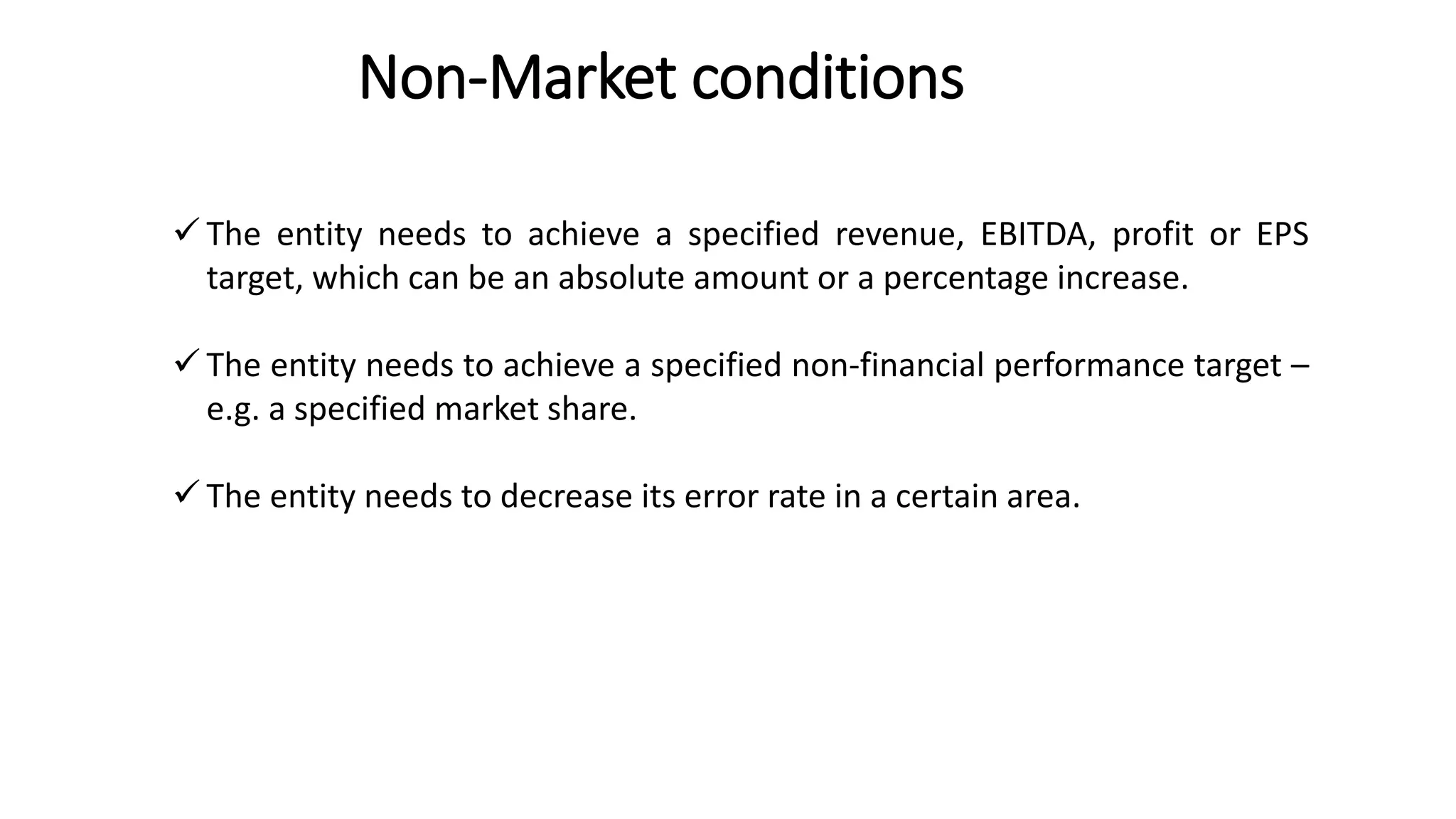 Non-Market conditions

✓ The entity needs to achieve a specified revenue, EBITDA, profit or EPS target, which can be an absolute amount or a percentage increase.

✓ The entity needs to achieve a specified non-financial performance target – e.g. a specified market share.

✓ The entity needs to decrease its error rate in a certain area.